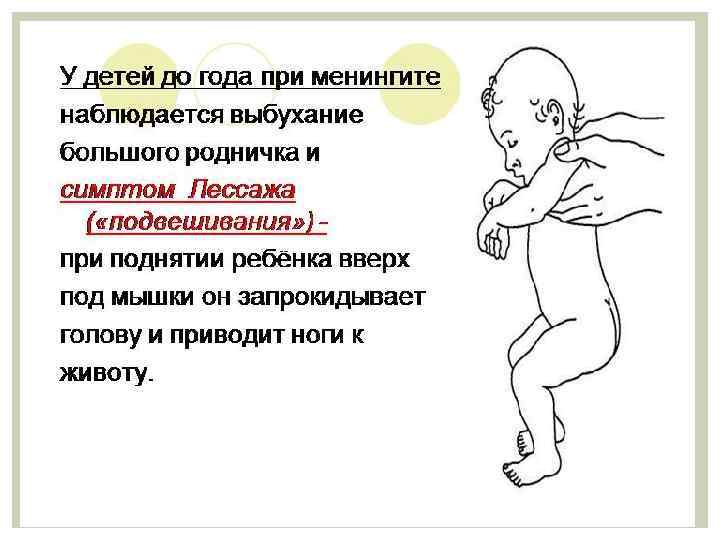 У детей до года при менингите наблюдается выбухание большого родничка и симптом Лессажа («подвешивания») - при поднятии ребёнка вверх под мышки он запрокидывает голову и приводит ноги к животу.